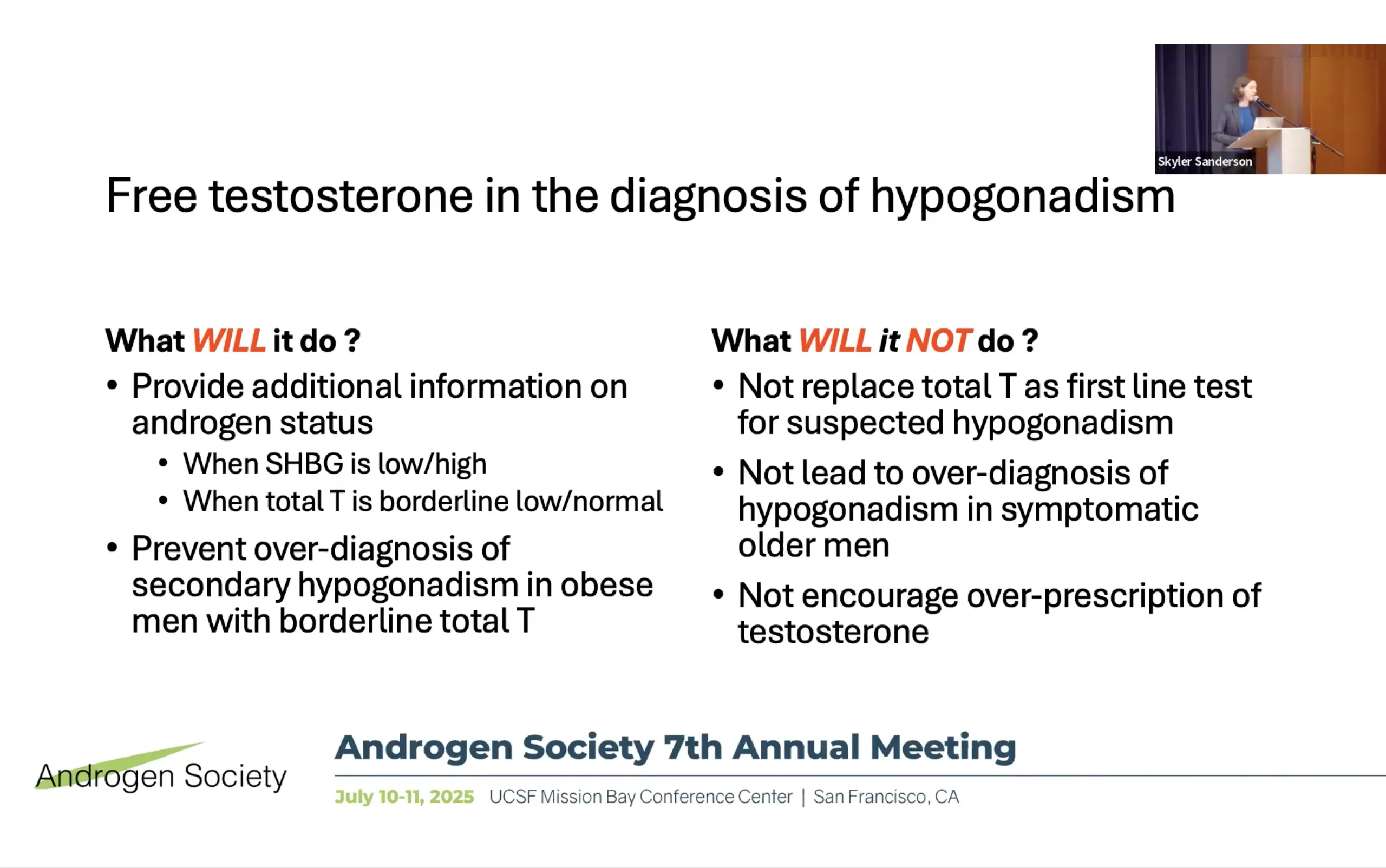 Skyler Sanderson

Free testosterone in the diagnosis of hypogonadism

What WILL it do ?
• Provide additional information on androgen status
  • When SHBG is low/high
  • When total T is borderline low/normal
• Prevent over-diagnosis of secondary hypogonadism in obese men with borderline total T

What WILL it NOT do ?
• Not replace total T as first line test for suspected hypogonadism
• Not lead to over-diagnosis of hypogonadism in symptomatic older men
• Not encourage over-prescription of testosterone

Androgen Society

Androgen Society 7th Annual Meeting
July 10-11, 2025 UCSF Mission Bay Conference Center | San Francisco, CA